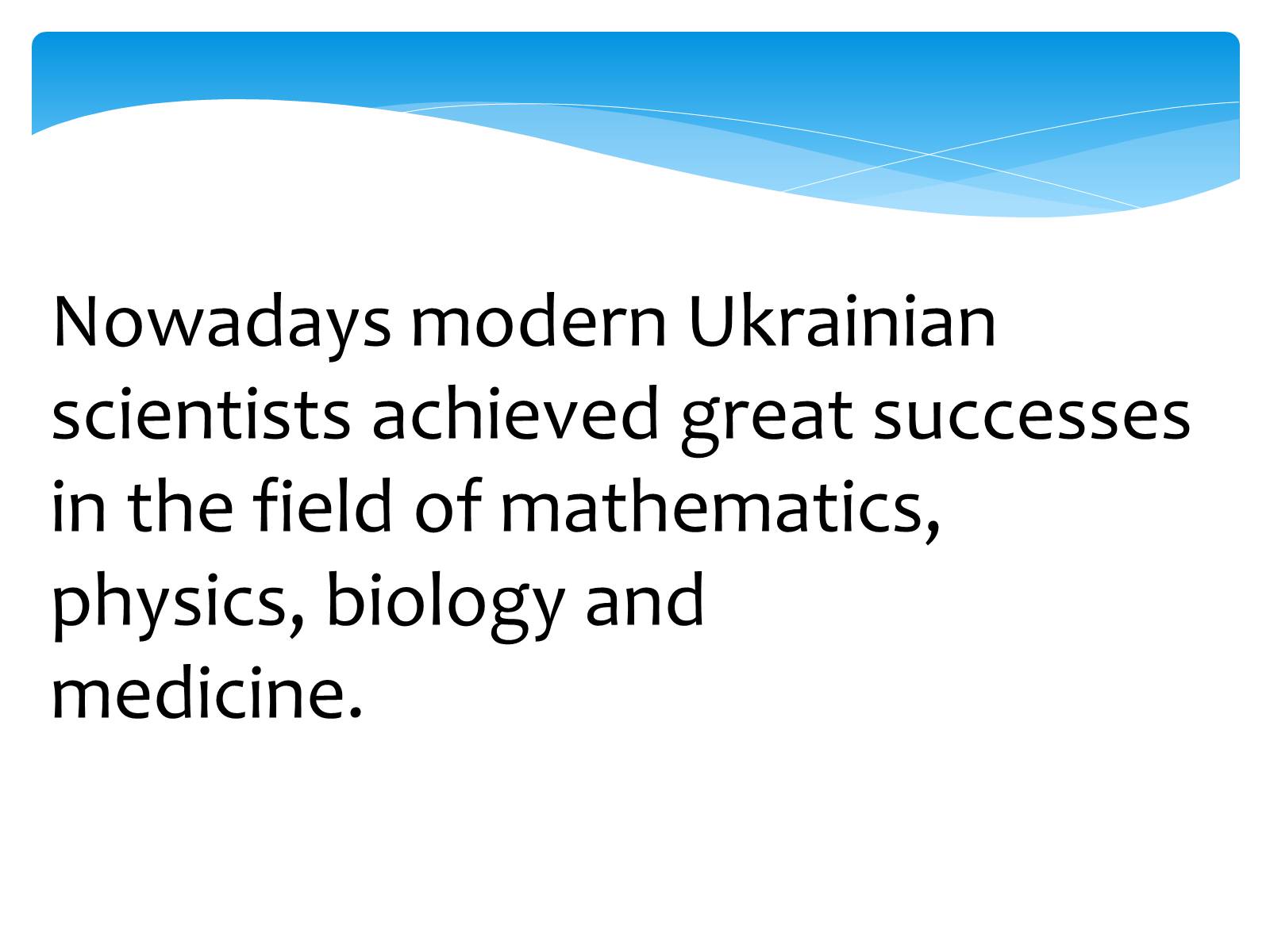 Nowadays modern Ukrainian scientists achieved great successes in the field of mathematics, physics, biology and medicine.